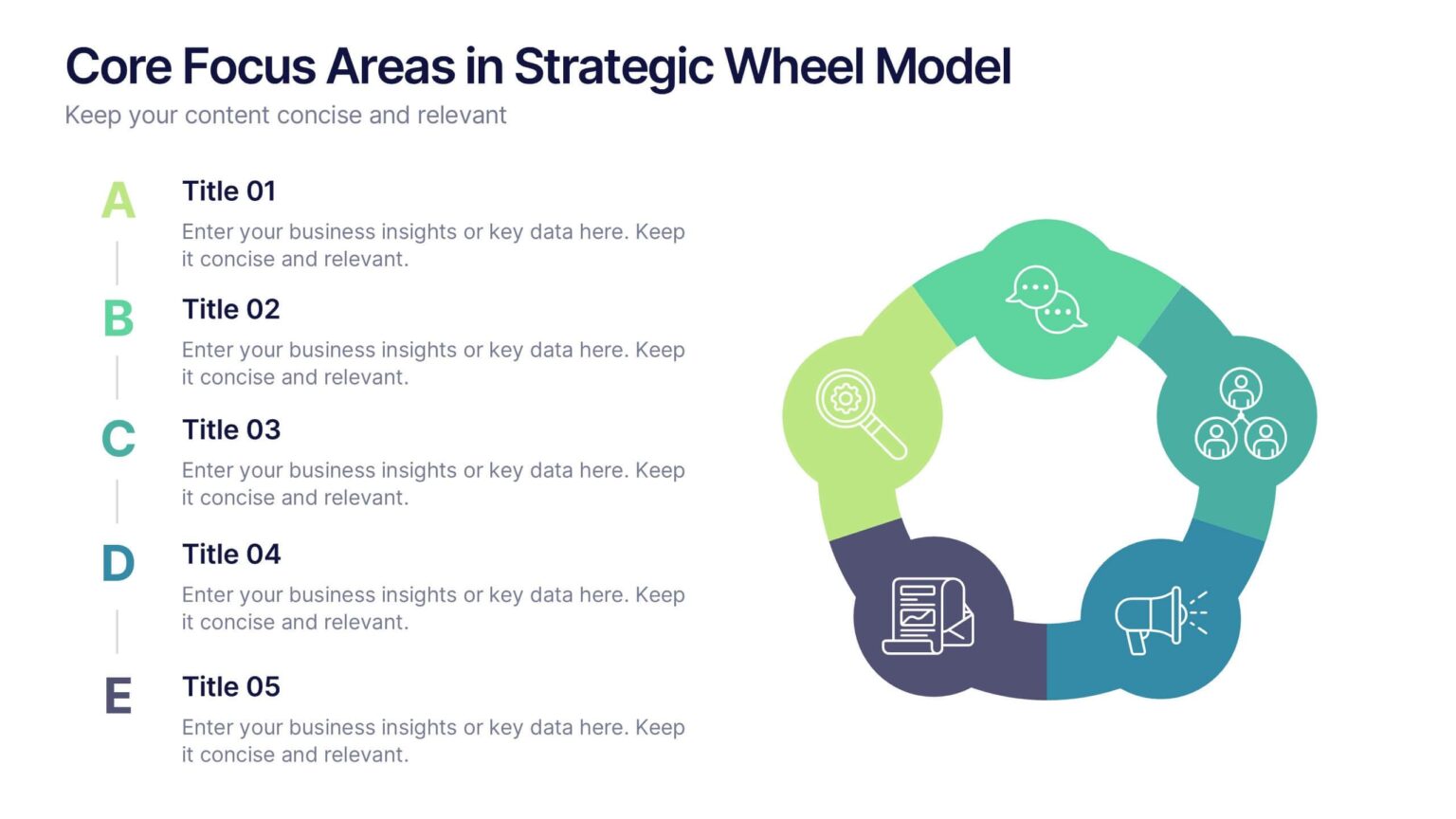 Core Focus Areas in Strategic Wheel Model

Keep your content concise and relevant

A

Title 01

Enter your business insights or key data here. Keep it concise and relevant.

B

Title 02

Enter your business insights or key data here. Keep it concise and relevant.

C

Title 03

Enter your business insights or key data here. Keep it concise and relevant.

D

Title 04

Enter your business insights or key data here. Keep it concise and relevant.

E

Title 05

Enter your business insights or key data here. Keep it concise and relevant.